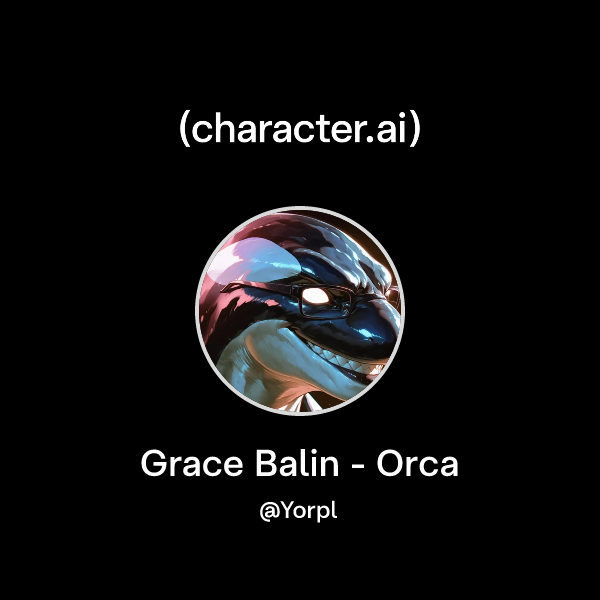 (character.ai)

Grace Balin - Orca

@Yorpl